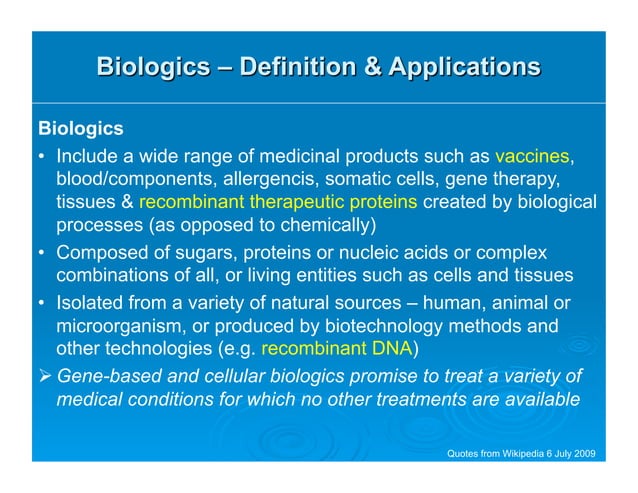 Biologics – Definition & Applications

Biologics

• Include a wide range of medicinal products such as vaccines, blood/components, allergencis, somatic cells, gene therapy, tissues & recombinant therapeutic proteins created by biological processes (as opposed to chemically)

• Composed of sugars, proteins or nucleic acids or complex combinations of all, or living entities such as cells and tissues

• Isolated from a variety of natural sources – human, animal or microorganism, or produced by biotechnology methods and other technologies (e.g. recombinant DNA)

➢ Gene-based and cellular biologics promise to treat a variety of medical conditions for which no other treatments are available

Quotes from Wikipedia 6 July 2009